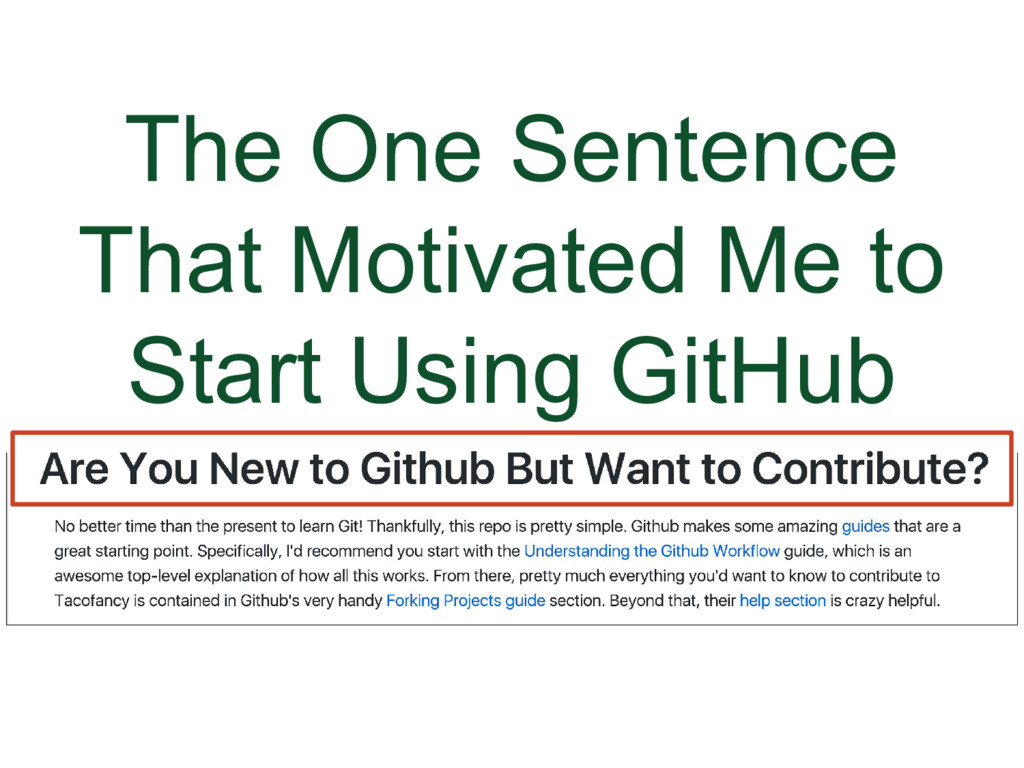 The One Sentence That Motivated Me to Start Using GitHub

Are You New to Github But Want to Contribute?

No better time than the present to learn Git! Thankfully, this repo is pretty simple. Github makes some amazing guides that are a great starting point. Specifically, I'd recommend you start with the Understanding the Github Workflow guide, which is an awesome top-level explanation of how all this works. From there, pretty much everything you'd want to know to contribute to Tacofancy is contained in Github's very handy Forking Projects guide section. Beyond that, their help section is crazy helpful.